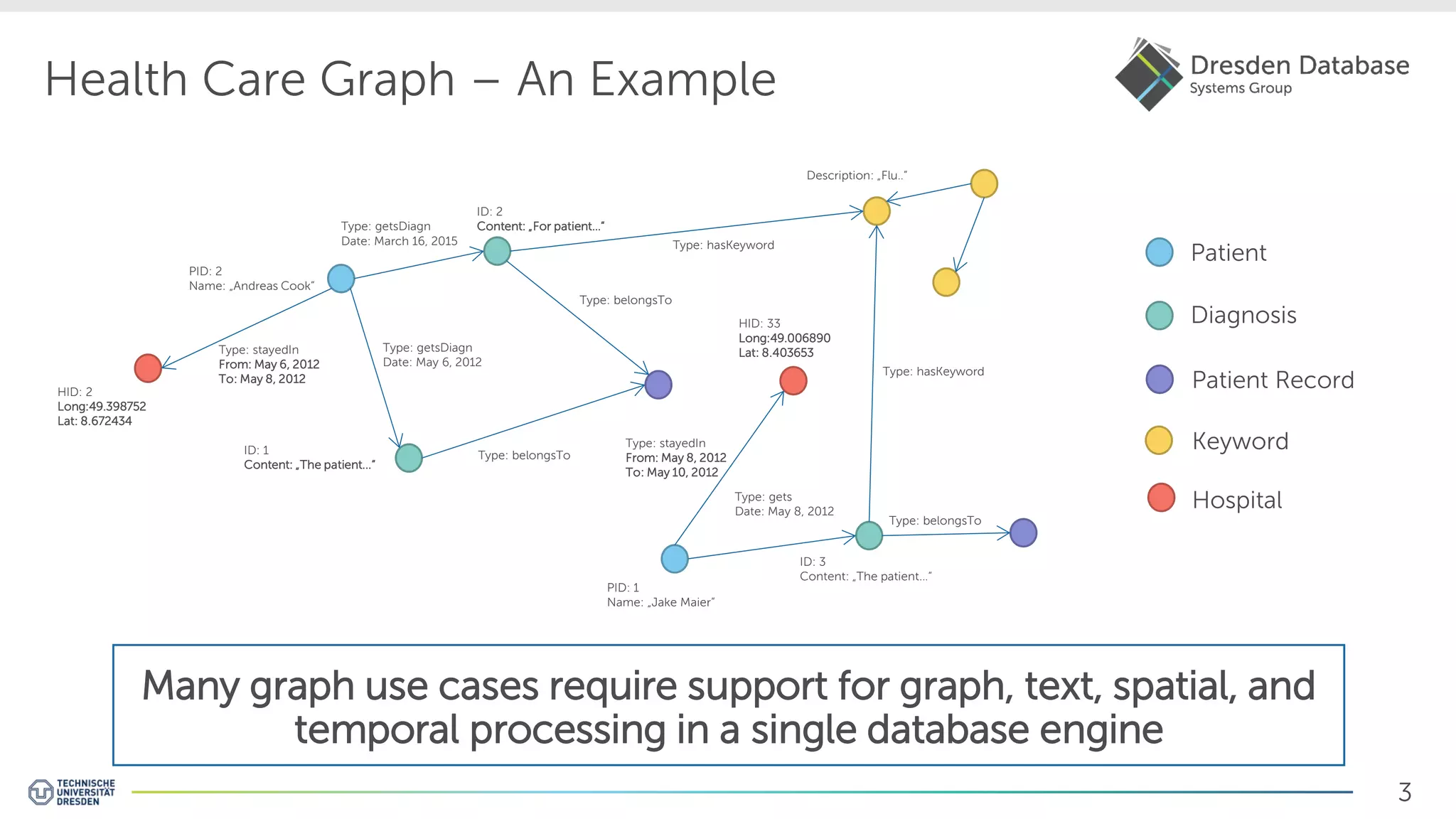 Health Care Graph – An Example

Dresden Database
Systems Group

Description: „Flu.."

ID: 2
Content: „For patient..."

Type: getsDiagn
Date: March 16, 2015

Type: hasKeyword

PID: 2
Name: „Andreas Cook"

Type: belongsTo

HID: 33
Long:49.006890
Lat: 8.403653

Type: stayedIn
From: May 6, 2012
To: May 8, 2012

Type: getsDiagn
Date: May 6, 2012

Type: hasKeyword

HID: 2
Long:49.398752
Lat: 8.672434

ID: 1
Content: „The patient..."

Type: belongsTo

Type: stayedIn
From: May 8, 2012
To: May 10, 2012

Type: gets
Date: May 8, 2012

Type: belongsTo

ID: 3
Content: „The patient..."

PID: 1
Name: „Jake Maier"

Patient

Diagnosis

Patient Record

Keyword

Hospital

Many graph use cases require support for graph, text, spatial, and temporal processing in a single database engine

TECHNISCHE UNIVERSITÄT DRESDEN

3